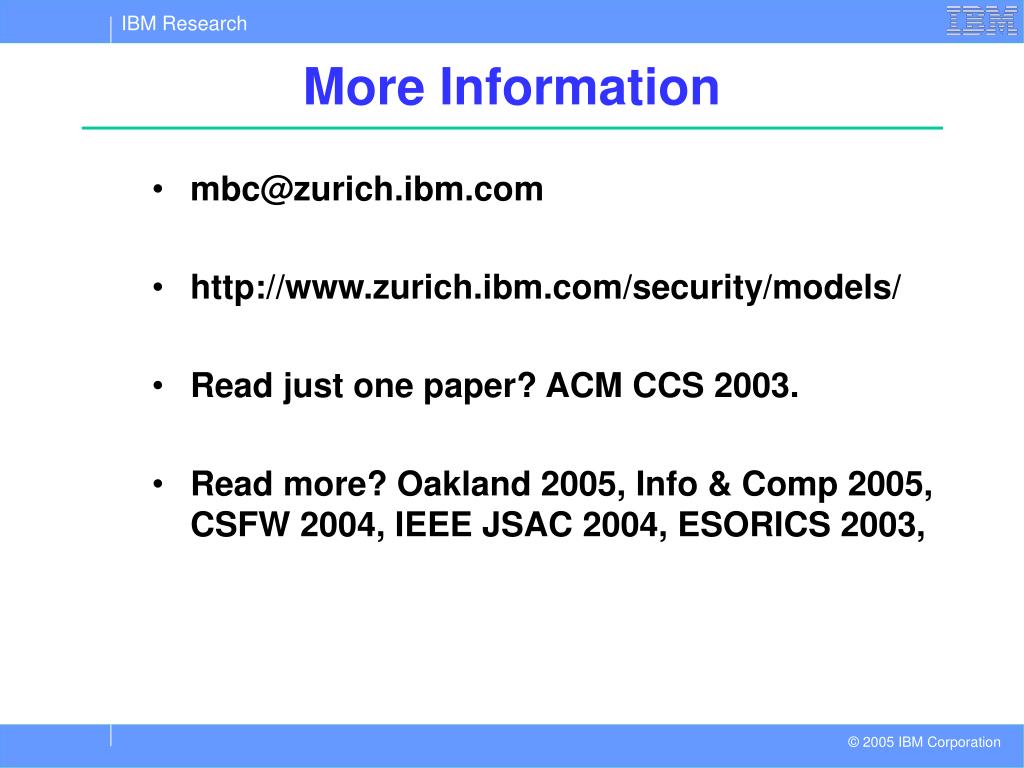 IBM Research

IBM

More Information

• mbc@zurich.ibm.com

• http://www.zurich.ibm.com/security/models/

• Read just one paper? ACM CCS 2003.

• Read more? Oakland 2005, Info & Comp 2005, CSFW 2004, IEEE JSAC 2004, ESORICS 2003,

© 2005 IBM Corporation